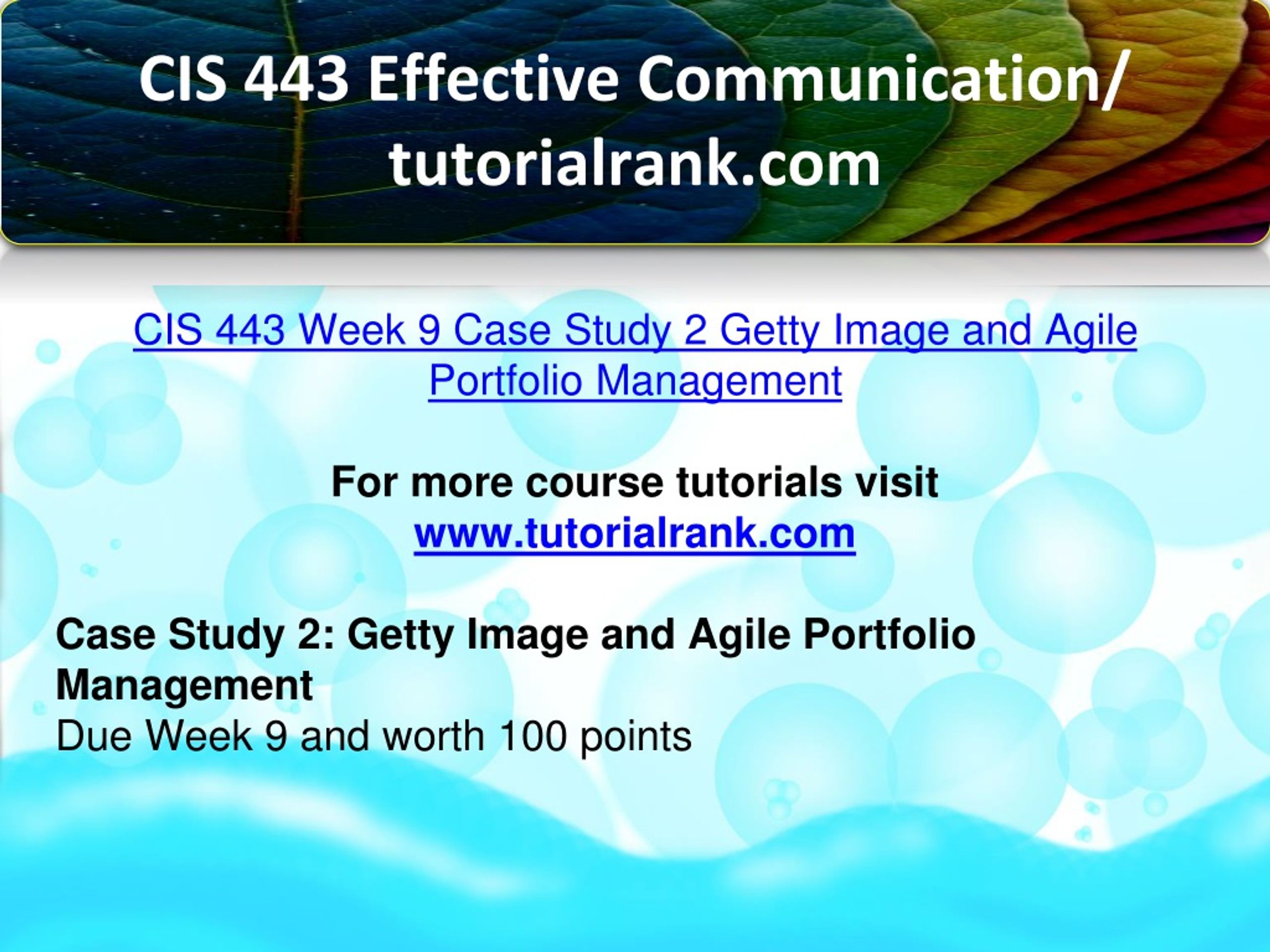 CIS 443 Effective Communication/ tutorialrank.com

CIS 443 Week 9 Case Study 2 Getty Image and Agile Portfolio Management

For more course tutorials visit
www.tutorialrank.com

Case Study 2: Getty Image and Agile Portfolio Management
Due Week 9 and worth 100 points